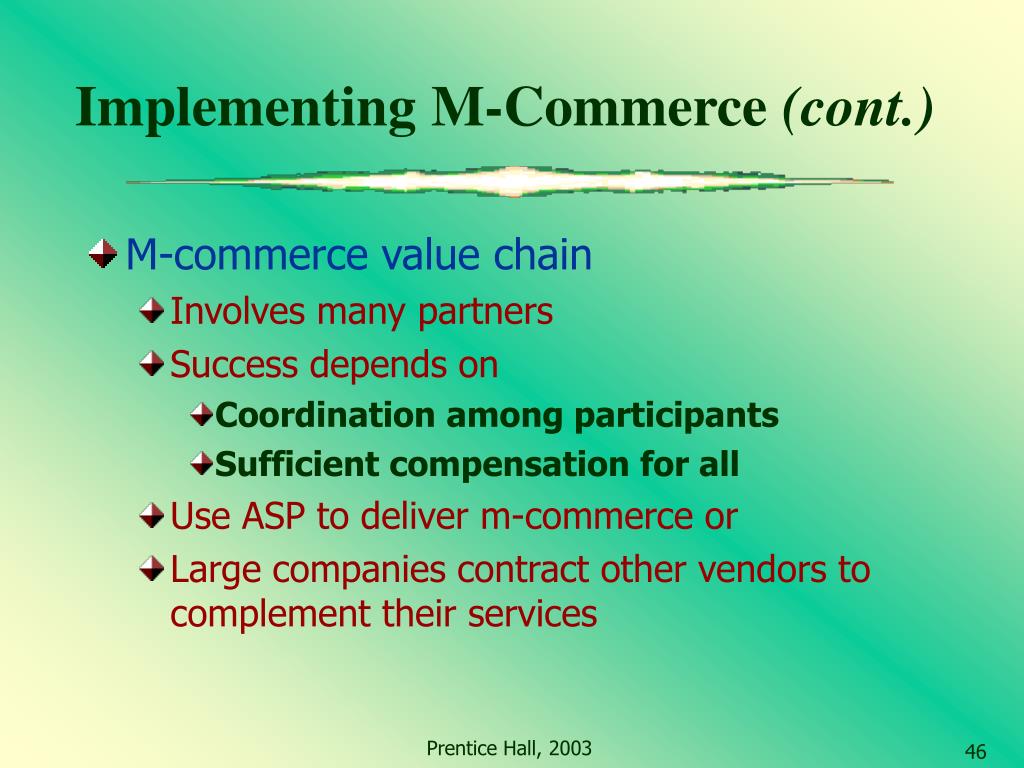 Implementing M-Commerce (cont.)

M-commerce value chain

Involves many partners

Success depends on

Coordination among participants

Sufficient compensation for all

Use ASP to deliver m-commerce or

Large companies contract other vendors to complement their services

Prentice Hall, 2003

46